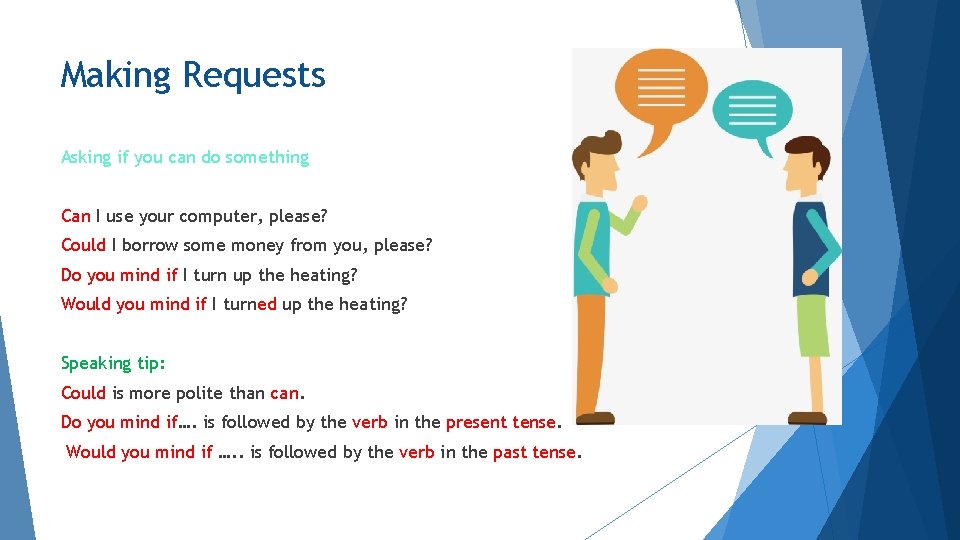 Making Requests

Asking if you can do something

Can I use your computer, please?
Could I borrow some money from you, please?
Do you mind if I turn up the heating?
Would you mind if I turned up the heating?

Speaking tip:
Could is more polite than can.
Do you mind if…. is followed by the verb in the present tense.
Would you mind if ….. is followed by the verb in the past tense.